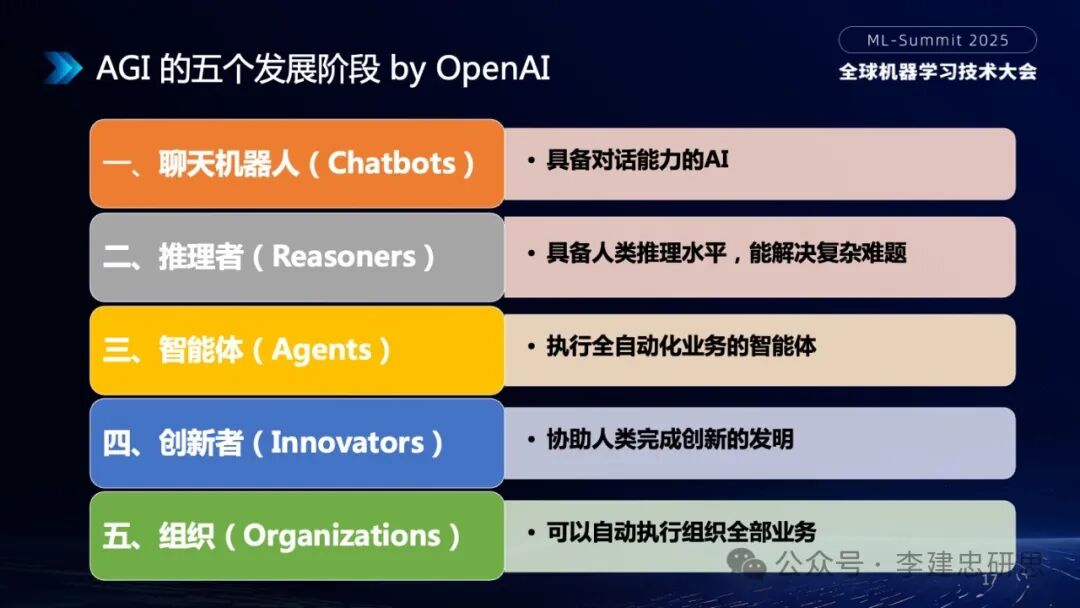 AGI 的五个发展阶段 by OpenAI

ML-Summit 2025
全球机器学习技术大会

一、聊天机器人（Chatbots）

• 具备对话能力的AI

二、推理者（Reasoners）

• 具备人类推理水平，能解决复杂难题

三、智能体（Agents）

• 执行全自动化业务的智能体

四、创新者（Innovators）

• 协助人类完成创新的发明

五、组织（Organizations）

• 可以自动执行组织全部业务

公众号 · 李建忠研思

17